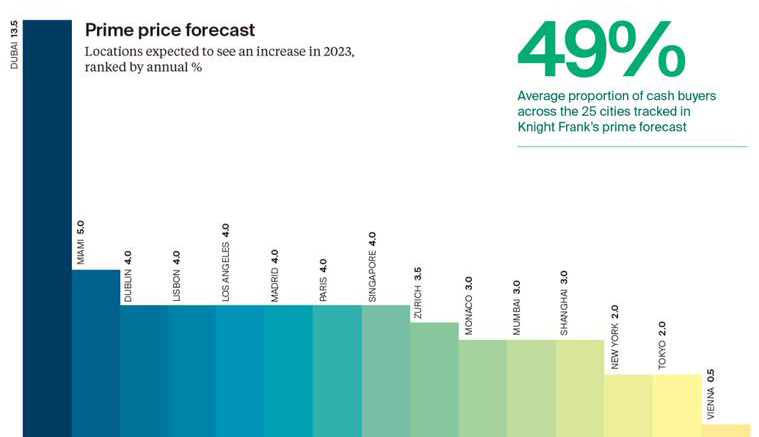 Prime price forecast

Locations expected to see an increase in 2023, ranked by annual %

49%

Average proportion of cash buyers across the 25 cities tracked in Knight Frank's prime forecast

DUBAI 13.5

MIAMI 5.0

DUBLIN 4.0

LISBON 4.0

LOS ANGELES 4.0

MADRID 4.0

PARIS 4.0

SINGAPORE 4.0

ZURICH 3.5

MONACO 3.0

MUMBAI 3.0

SHANGHAI 3.0

NEW YORK 2.0

TOKYO 2.0

VIENNA 0.5